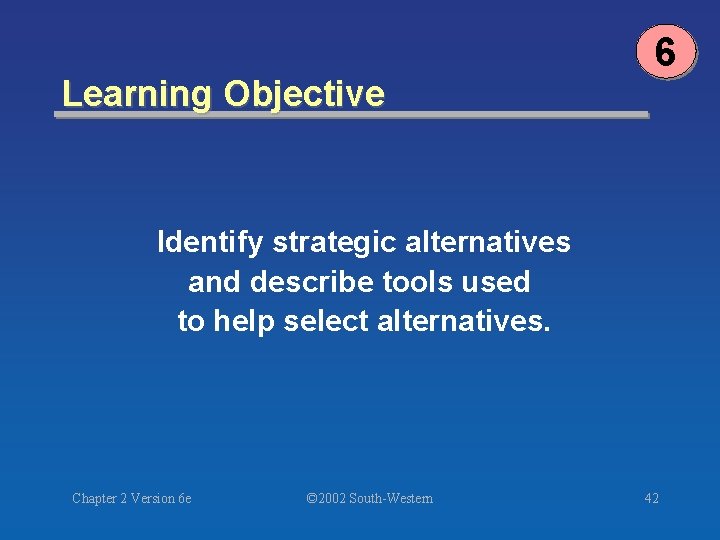 6

Learning Objective

Identify strategic alternatives and describe tools used to help select alternatives.

Chapter 2 Version 6e

©2002 South-Western

42